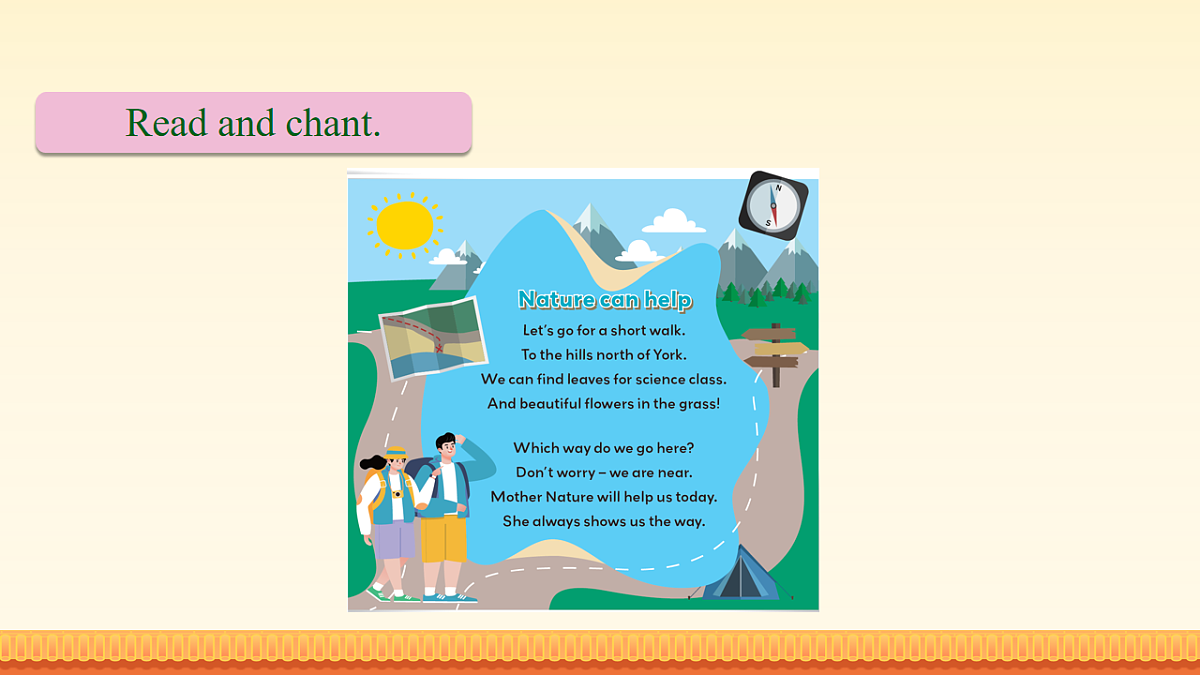 Read and chant.

N
S

Nature can help

Let's go for a short walk.
To the hills north of York.
We can find leaves for science class.
And beautiful flowers in the grass!

Which way do we go here?
Don't worry – we are near.
Mother Nature will help us today.
She always shows us the way.